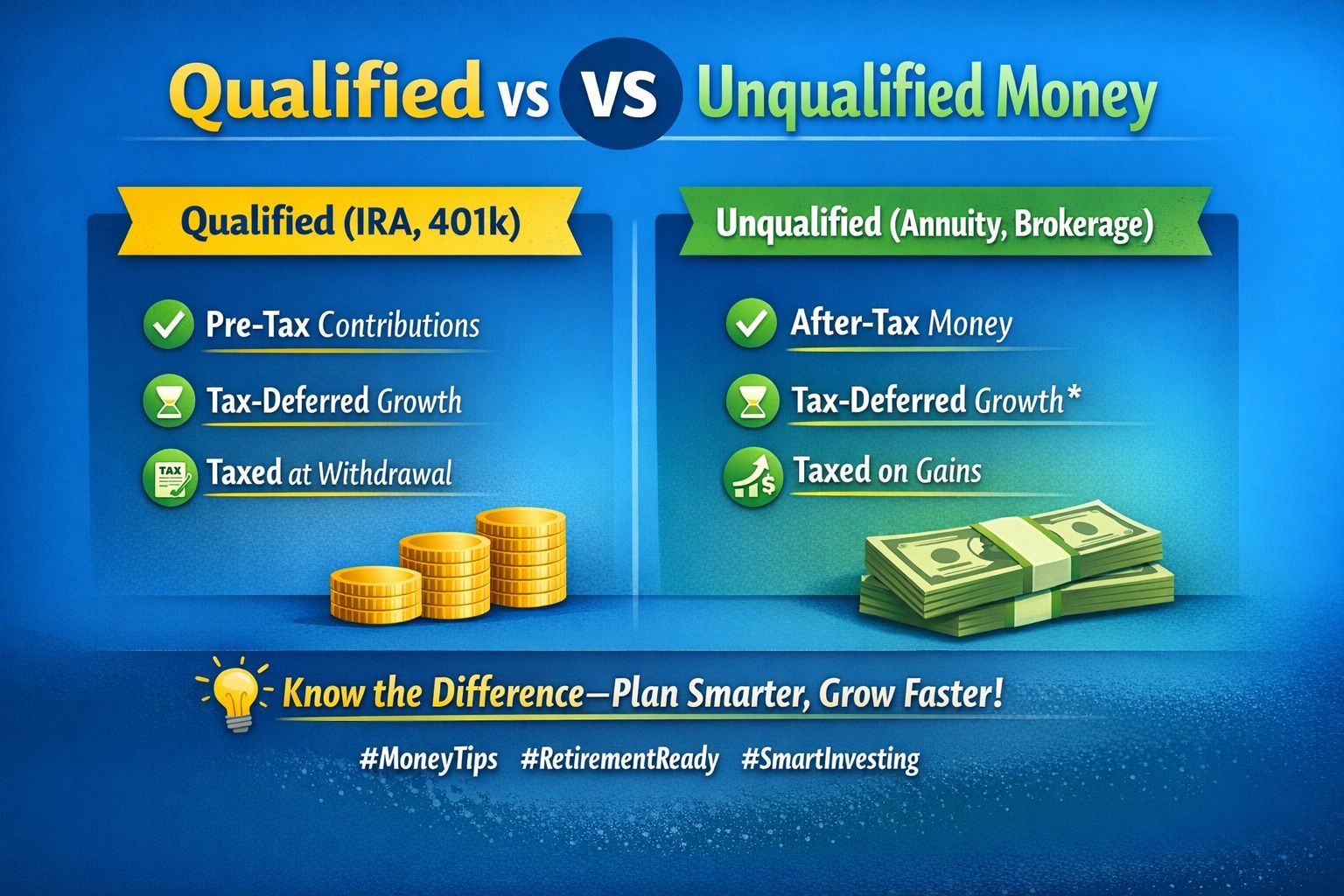 Qualified vs VS Unqualified Money

Qualified (IRA, 401k)

Pre-Tax Contributions

Tax-Deferred Growth

TAX

Taxed at Withdrawal

Unqualified (Annuity, Brokerage)

After-Tax Money

Tax-Deferred Growth*

Taxed on Gains

Know the Difference—Plan Smarter, Grow Faster!

#MoneyTips #RetirementReady #SmartInvesting